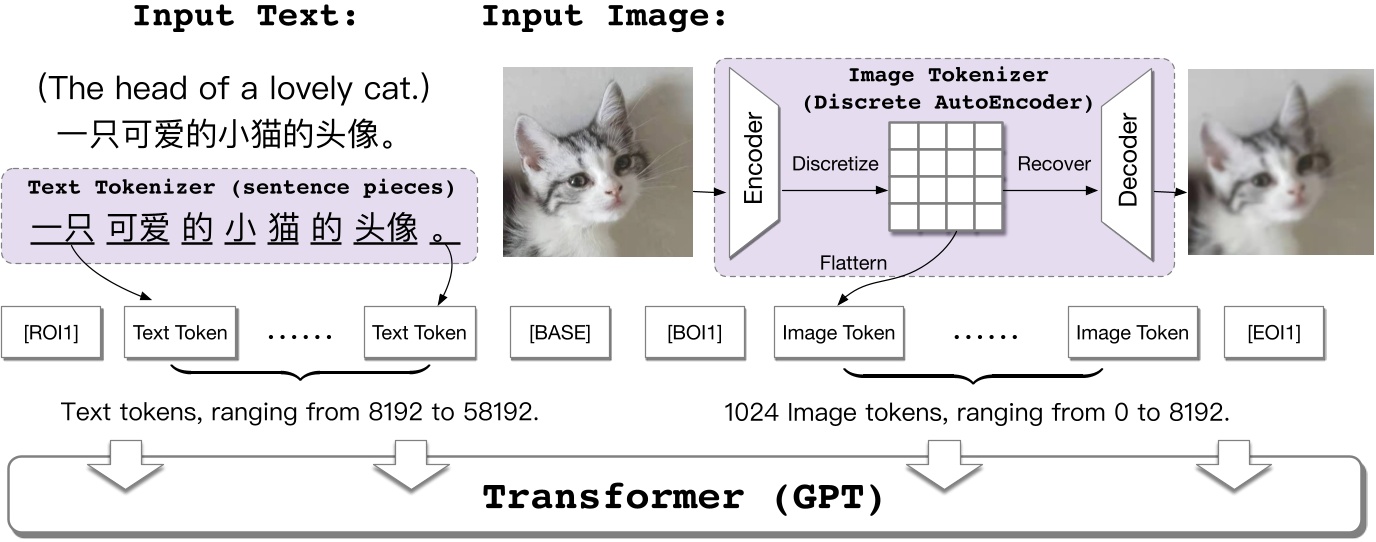 Input Text:

Input Image:

(The head of a lovely cat.)
一只可爱的小猫的头像。

Text Tokenizer (sentence pieces)
一只 可爱 的 小 猫 的 头像 。

Image Tokenizer
(Discrete AutoEncoder)

Encoder

Discretize

Recover

Decoder

Flattern

[ROI1]

Text Token

......

Text Token

[BASE]

[BOI1]

Image Token

......

Image Token

[EOI1]

Text tokens, ranging from 8192 to 58192.

1024 Image tokens, ranging from 0 to 8192.

Transformer (GPT)